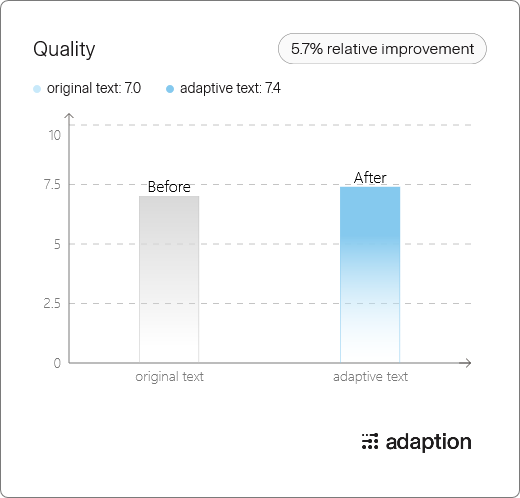 Quality

5.7% relative improvement

original text: 7.0 adaptive text: 7.4

10
7.5
5
2.5
0

Before
After

original text
adaptive text

adaption